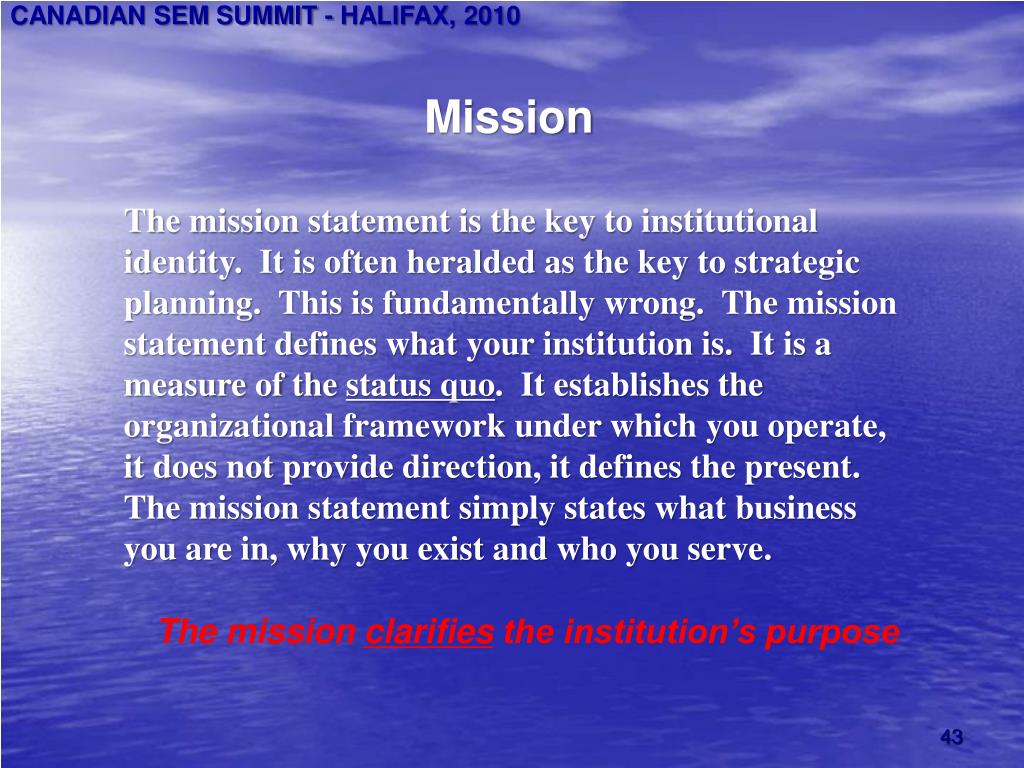 CANADIAN SEM SUMMIT - HALIFAX, 2010

Mission

The mission statement is the key to institutional identity. It is often heralded as the key to strategic planning. This is fundamentally wrong. The mission statement defines what your institution is. It is a measure of the status quo. It establishes the organizational framework under which you operate, it does not provide direction, it defines the present. The mission statement simply states what business you are in, why you exist and who you serve.

The mission clarifies the institution's purpose

43